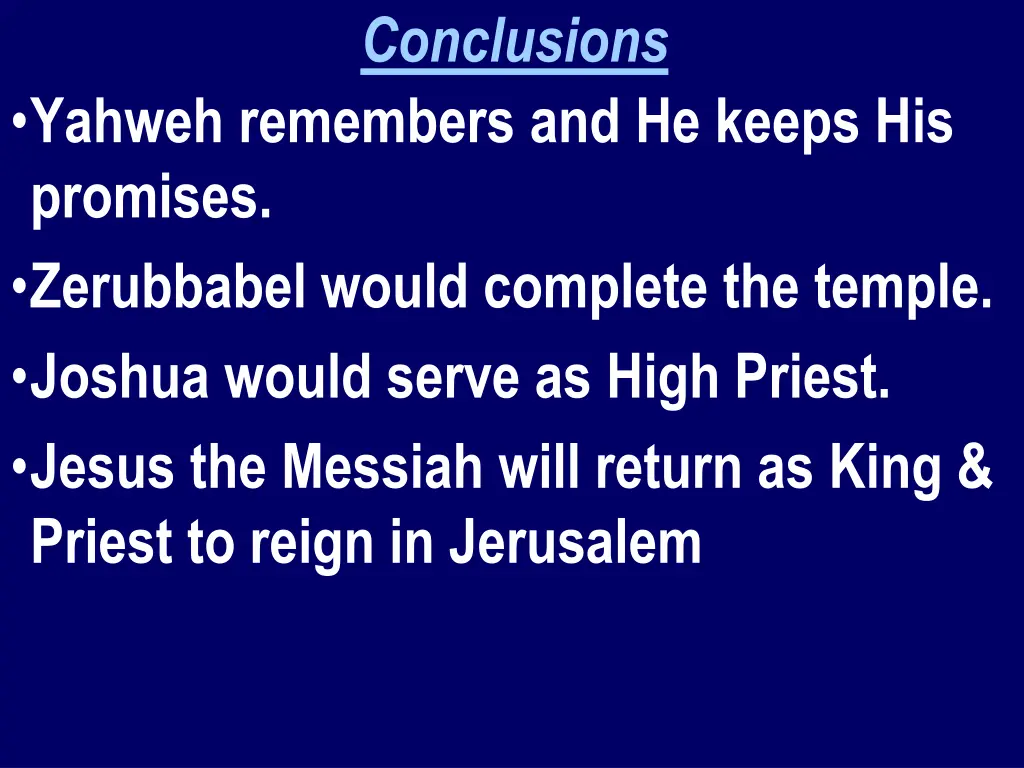 Conclusions

•Yahweh remembers and He keeps His promises.

•Zerubbabel would complete the temple.

•Joshua would serve as High Priest.

•Jesus the Messiah will return as King & Priest to reign in Jerusalem